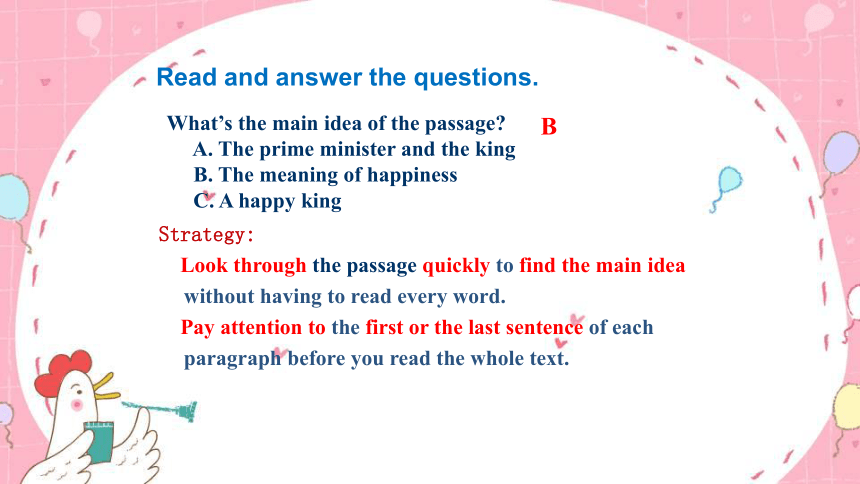 Read and answer the questions.

What's the main idea of the passage? B
A. The prime minister and the king
B. The meaning of happiness
C. A happy king

Strategy:

Look through the passage quickly to find the main idea without having to read every word.

Pay attention to the first or the last sentence of each paragraph before you read the whole text.